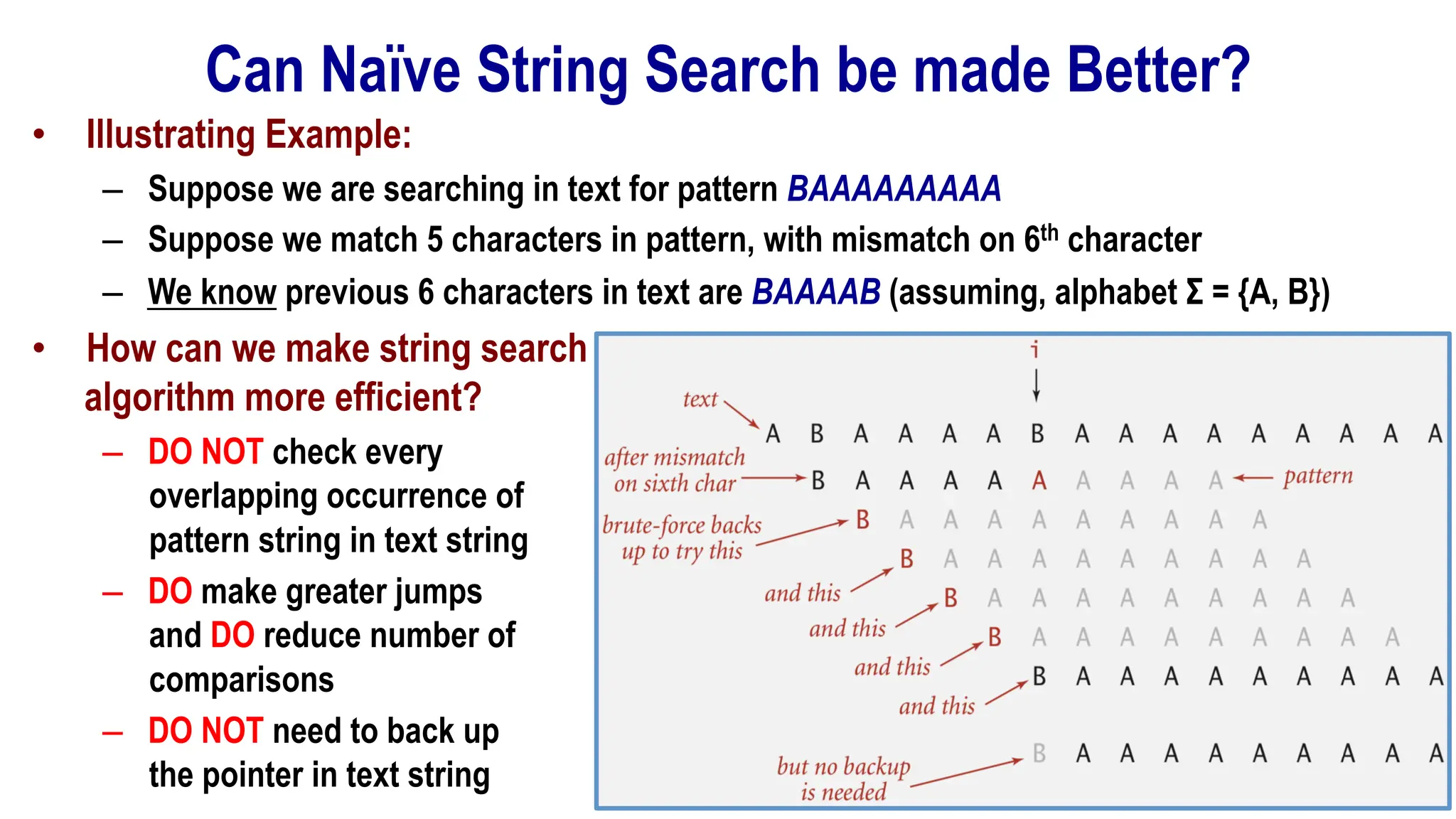 Can Naïve String Search be made Better?

• Illustrating Example:
– Suppose we are searching in text for pattern BAAAAAAAAA
– Suppose we match 5 characters in pattern, with mismatch on 6$^{th}$ character
– We know previous 6 characters in text are BAAAAB (assuming, alphabet Σ = {A, B})

• How can we make string search algorithm more efficient?
– DO NOT check every overlapping occurrence of pattern string in text string
– DO make greater jumps and DO reduce number of comparisons
– DO NOT need to back up the pointer in text string

i

text
A B A A A A B A A A A A A A A A
after mismatch on sixth char
B A A A A A A A A A
pattern
brute-force backs up to try this
B A A A A A A A A A
and this
B A A A A A A A A A
and this
B A A A A A A A A A
and this
B A A A A A A A A A
and this
B A A A A A A A A A
but no backup is needed
B A A A A A A A A A